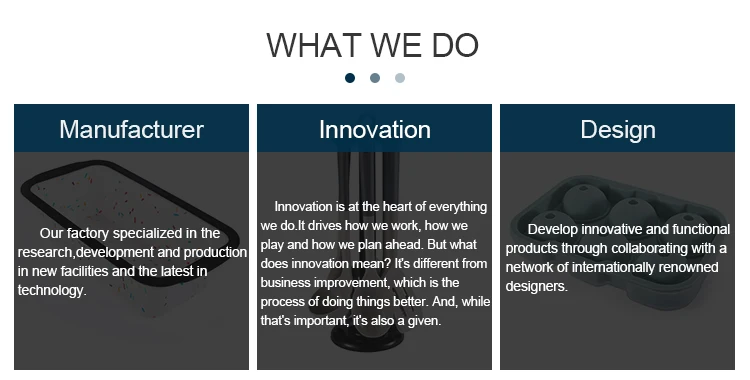 WHAT WE DO

Manufacturer

Our factory specialized in the research,development and production in new facilities and the latest in technology.

Innovation

Innovation is at the heart of everything we do.It drives how we work, how we play and how we plan ahead. But what does innovation mean? It's different from business improvement, which is the process of doing things better. And, while that's important, it's also a given.

Design

Develop innovative and functional products through collaborating with a network of internationally renowned designers.